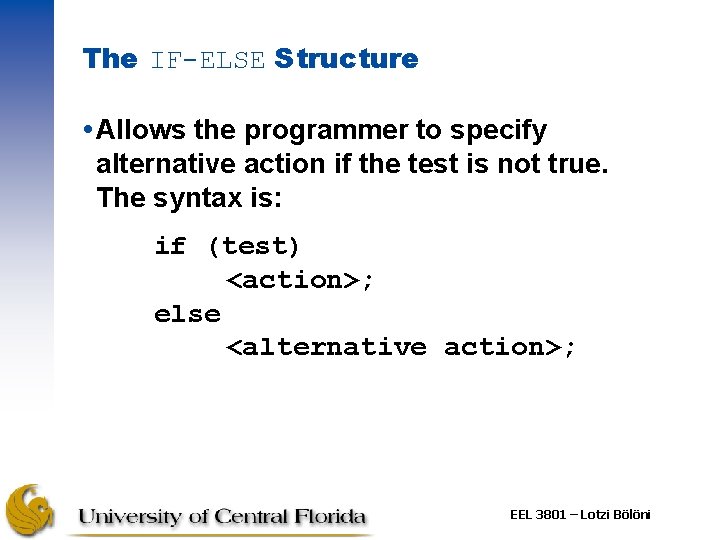 The IF-ELSE Structure

• Allows the programmer to specify alternative action if the test is not true. The syntax is:

if (test)
    <action>;
else
    <alternative action>;

University of Central Florida

EEL 3801 – Lotzi Bölöni